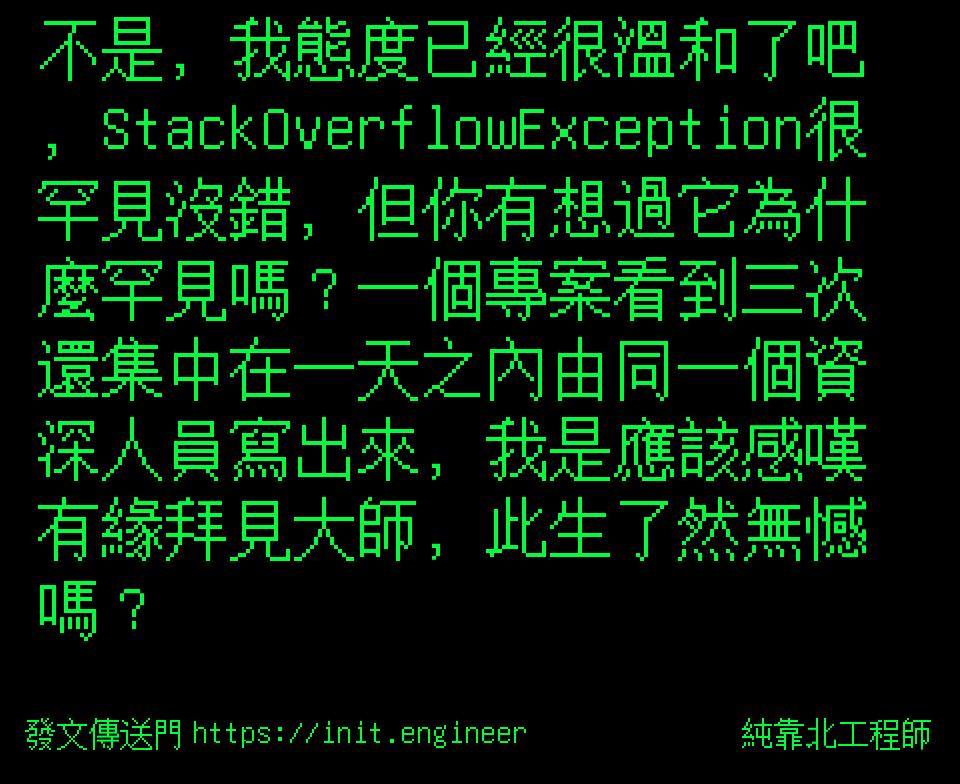 不是，我態度已經很溫和了吧，StackOverflowException很罕見沒錯，但你有想過它為什麼罕見嗎？一個專案看到三次還集中在一天之內由同一個資深人員寫出來，我是應該感嘆有緣拜見大師，此生了然無憾嗎？

發文傳送門 https://init.engineer 純靠北工程師